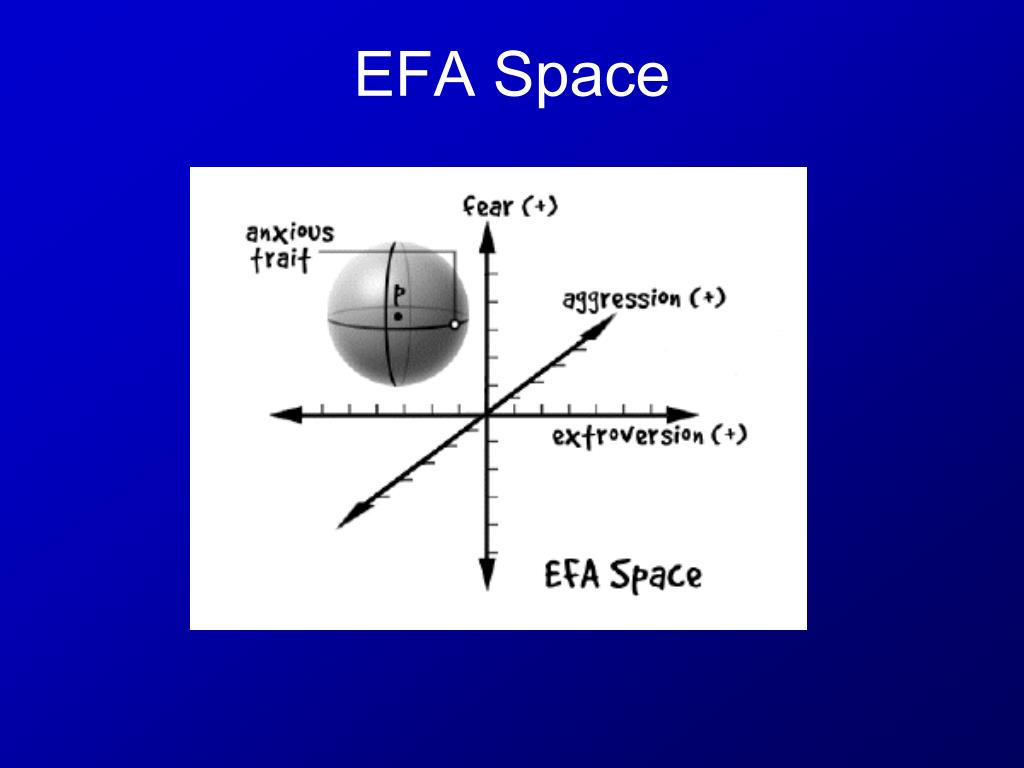 EFA Space

fear (+)

anxious trait

P

aggression (+)

extroversion (+)

EFA Space